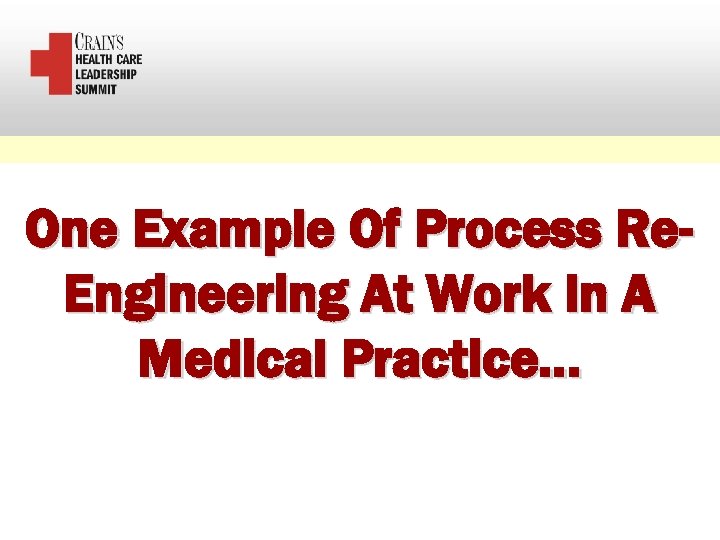 CRAIN'S
HEALTH CARE
LEADERSHIP
SUMMIT

One Example Of Process Re-Engineering At Work In A Medical Practice…